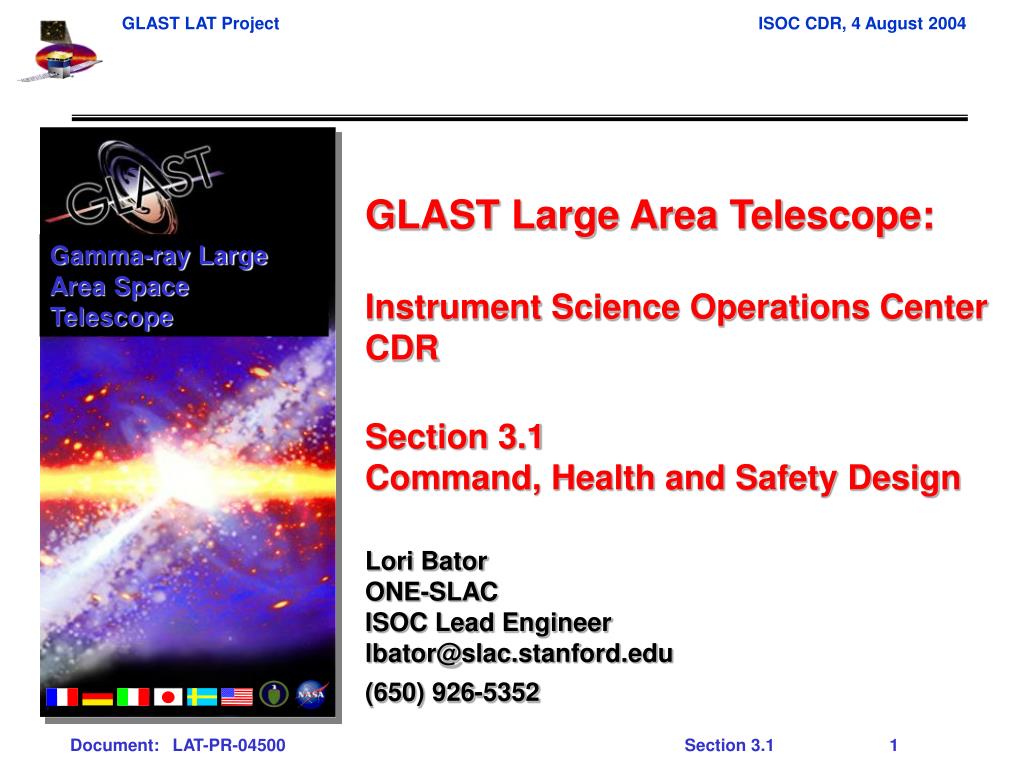 GLAST LAT Project

ISOC CDR, 4 August 2004

GLAST

Gamma-ray Large Area Space Telescope

NASA

GLAST Large Area Telescope:

Instrument Science Operations Center CDR

Section 3.1
Command, Health and Safety Design

Lori Bator
ONE-SLAC
ISOC Lead Engineer
lbator@slac.stanford.edu
(650) 926-5352

Document: LAT-PR-04500

Section 3.1

1